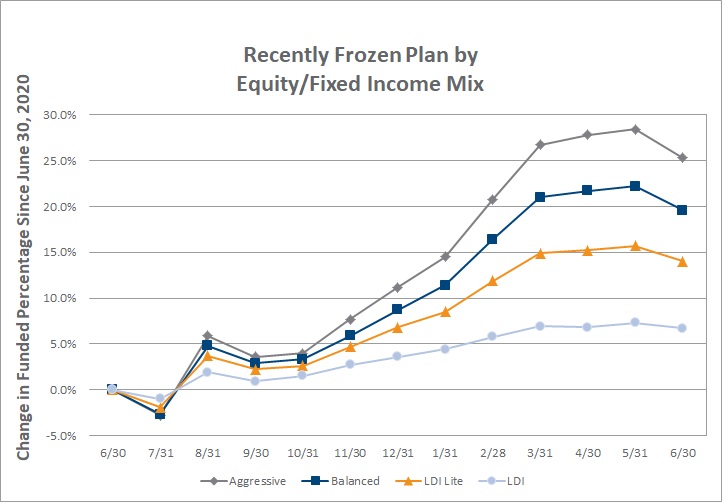 Recently Frozen Plan by Equity/Fixed Income Mix

Change in Funded Percentage Since June 30, 2020

30.0%
25.0%
20.0%
15.0%
10.0%
5.0%
0.0%
-5.0%

6/30
7/31
8/31
9/30
10/31
11/30
12/31
1/31
2/28
3/31
4/30
5/31
6/30

Aggressive
Balanced
LDI Lite
LDI